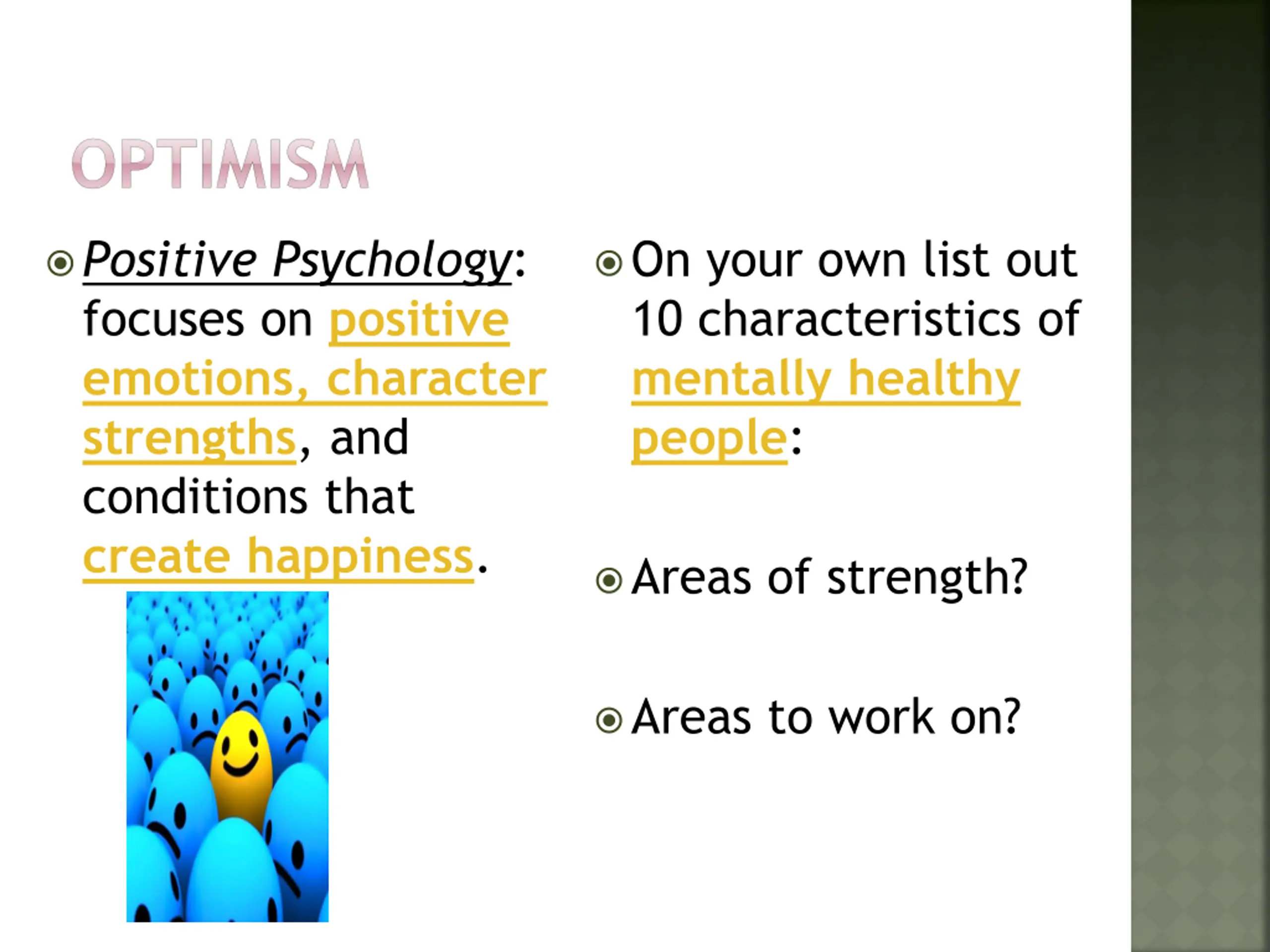 OPTIMISM

Positive Psychology: focuses on positive emotions, character strengths, and conditions that create happiness.

On your own list out 10 characteristics of mentally healthy people:

Areas of strength?

Areas to work on?